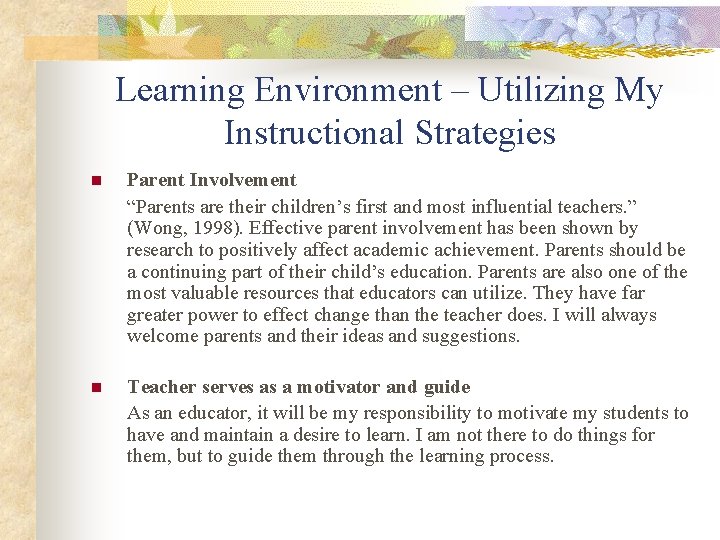 Learning Environment – Utilizing My Instructional Strategies

Parent Involvement

“Parents are their children’s first and most influential teachers.” (Wong, 1998). Effective parent involvement has been shown by research to positively affect academic achievement. Parents should be a continuing part of their child’s education. Parents are also one of the most valuable resources that educators can utilize. They have far greater power to effect change than the teacher does. I will always welcome parents and their ideas and suggestions.

Teacher serves as a motivator and guide

As an educator, it will be my responsibility to motivate my students to have and maintain a desire to learn. I am not there to do things for them, but to guide them through the learning process.